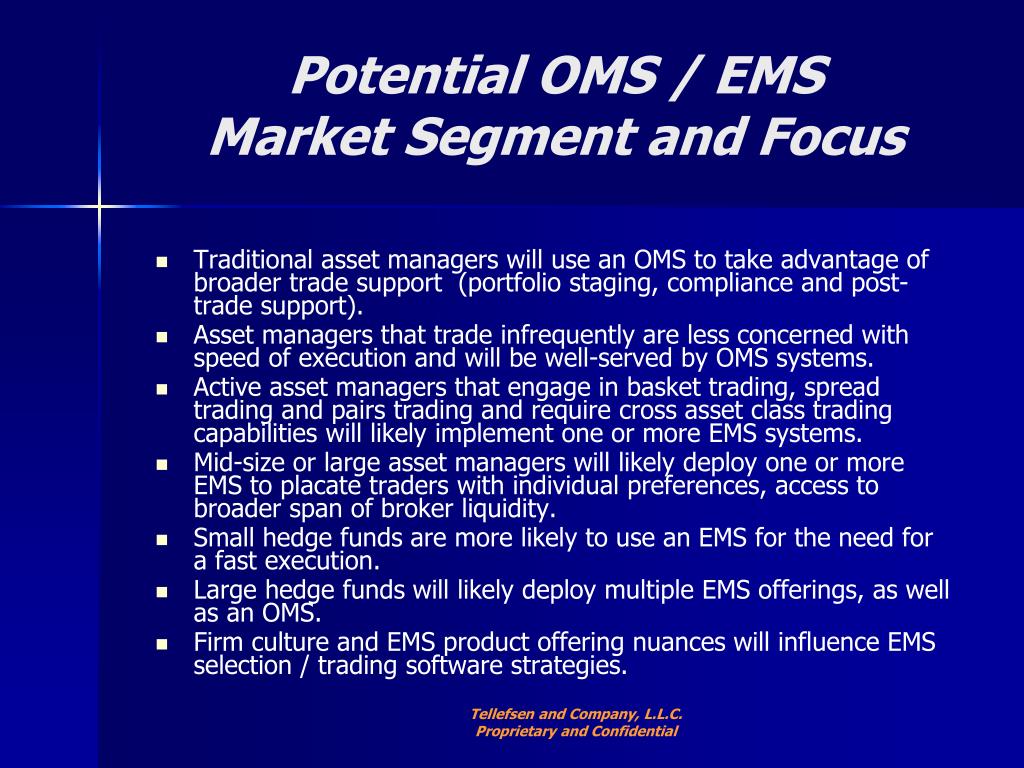 Potential OMS / EMS
Market Segment and Focus

- Traditional asset managers will use an OMS to take advantage of broader trade support (portfolio staging, compliance and post-trade support).
- Asset managers that trade infrequently are less concerned with speed of execution and will be well-served by OMS systems.
- Active asset managers that engage in basket trading, spread trading and pairs trading and require cross asset class trading capabilities will likely implement one or more EMS systems.
- Mid-size or large asset managers will likely deploy one or more EMS to placate traders with individual preferences, access to broader span of broker liquidity.
- Small hedge funds are more likely to use an EMS for the need for a fast execution.
- Large hedge funds will likely deploy multiple EMS offerings, as well as an OMS.
- Firm culture and EMS product offering nuances will influence EMS selection / trading software strategies.

Tellefsen and Company, L.L.C.
Proprietary and Confidential